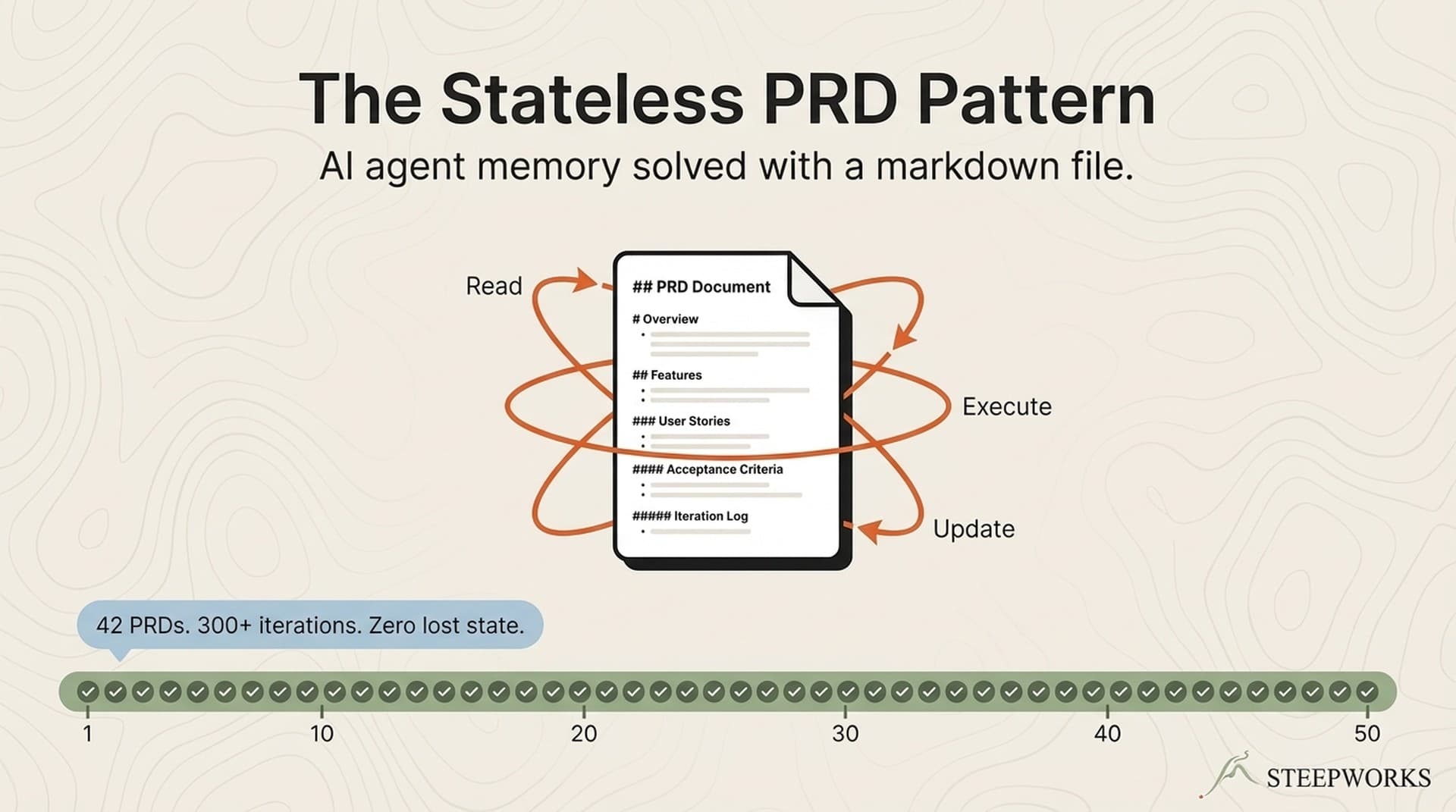 The Stateless PRD Pattern

AI agent memory solved with a markdown file.

Read

## PRD Document

# Overview

## Features

### User Stories

#### Acceptance Criteria

##### Iteration Log

Execute

Update

42 PRDs. 300+ iterations. Zero lost state.

1
10
20
30
40
50

STEEPWORKS